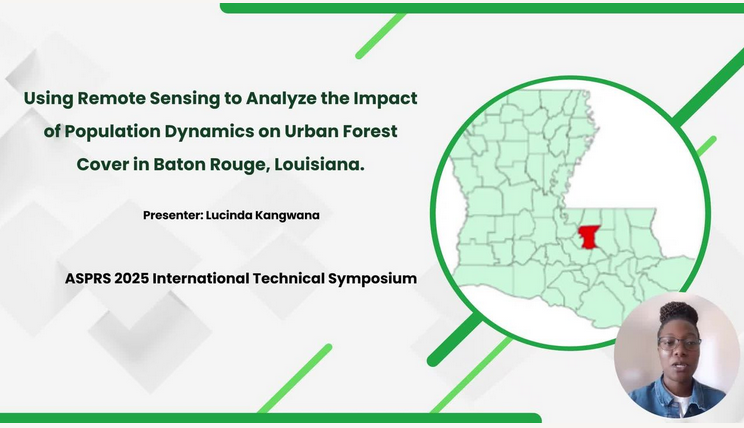 Using Remote Sensing to Analyze the Impact of Population Dynamics on Urban Forest Cover in Baton Rouge, Louisiana.

Presenter: Lucinda Kangwana

ASPRS 2025 International Technical Symposium